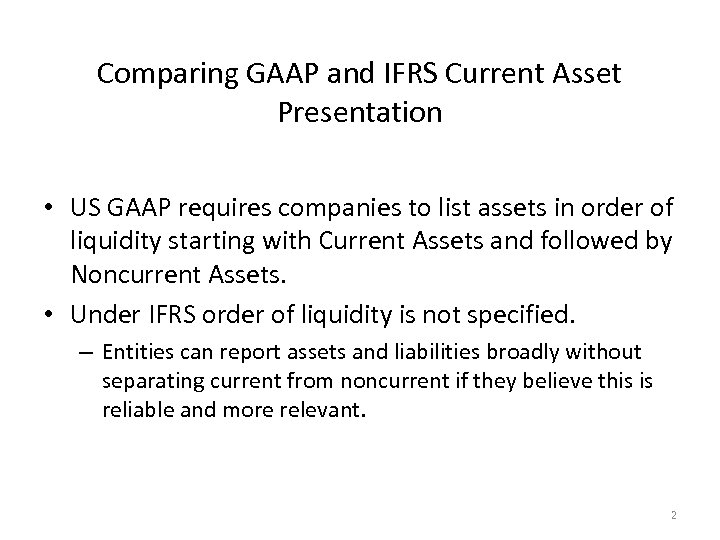 Comparing GAAP and IFRS Current Asset Presentation

• US GAAP requires companies to list assets in order of liquidity starting with Current Assets and followed by Noncurrent Assets.

• Under IFRS order of liquidity is not specified.

– Entities can report assets and liabilities broadly without separating current from noncurrent if they believe this is reliable and more relevant.

2